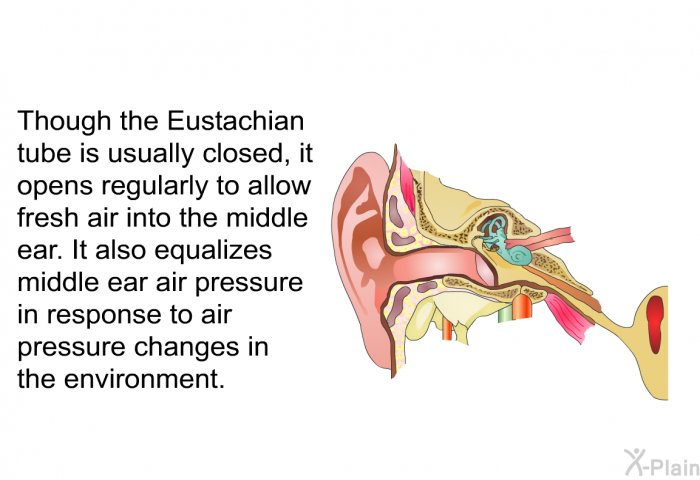 Though the Eustachian tube is usually closed, it opens regularly to allow fresh air into the middle ear. It also equalizes middle ear air pressure in response to air pressure changes in the environment.

X-Plain